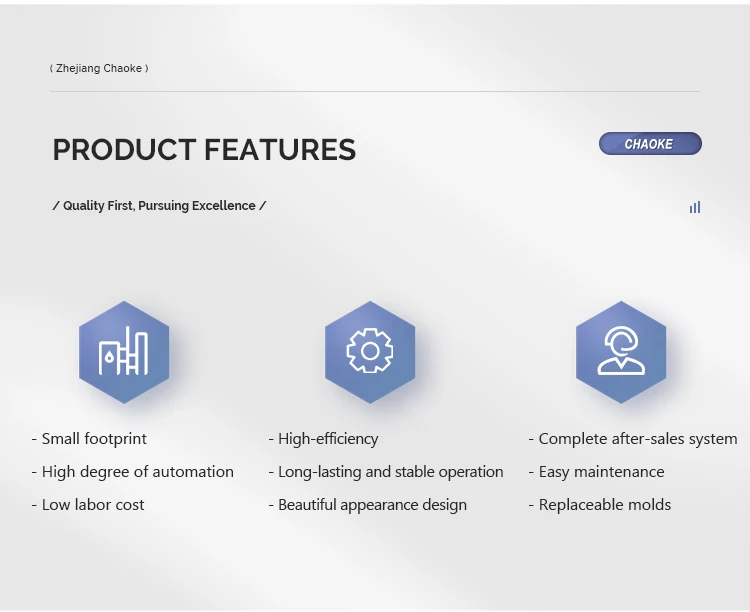 ( Zhejiang Chaoke )

PRODUCT FEATURES

CHAOKE

/ Quality First, Pursuing Excellence /

- Small footprint
- High degree of automation
- Low labor cost

- High-efficiency
- Long-lasting and stable operation
- Beautiful appearance design

- Complete after-sales system
- Easy maintenance
- Replaceable molds